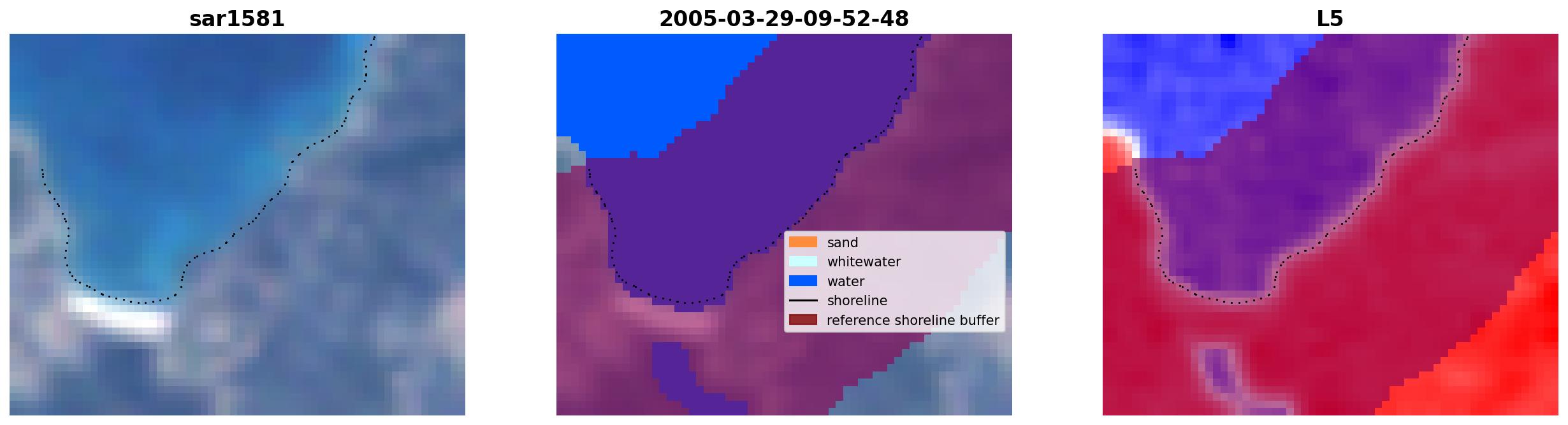 sar1581

2005-03-29-09-52-48

sand
whitewater
water
shoreline
reference shoreline buffer

L5